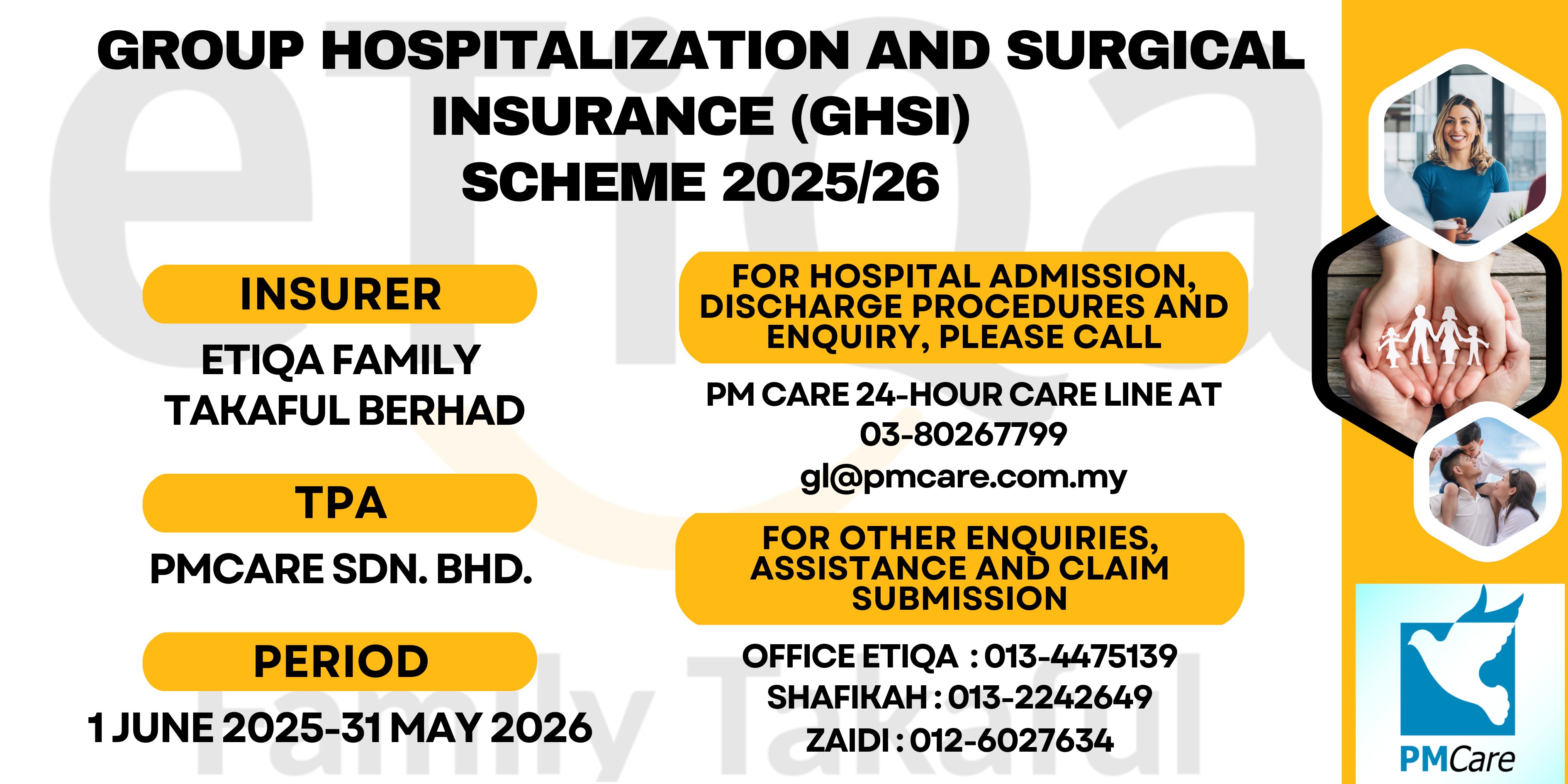 GROUP HOSPITALIZATION AND SURGICAL INSURANCE (GHSI) SCHEME 2025/26

INSURER

ETIQA FAMILY TAKAFUL BERHAD

TPA

PMCARE SDN. BHD.

PERIOD

1 JUNE 2025-31 MAY 2026

FOR HOSPITAL ADMISSION, DISCHARGE PROCEDURES AND ENQUIRY, PLEASE CALL

PM CARE 24-HOUR CARE LINE AT 03-80267799
gl@pmcare.com.my

FOR OTHER ENQUIRIES, ASSISTANCE AND CLAIM SUBMISSION

OFFICE ETIQA : 013-4475139
SHAFIKAH : 013-2242649
ZAIDI : 012-6027634

PMCare

etiqa Family Takaful